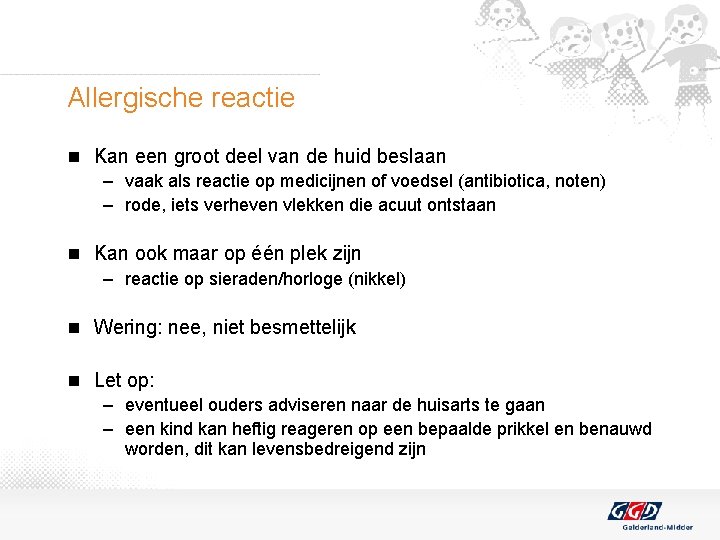 Allergische reactie

■ Kan een groot deel van de huid beslaan
– vaak als reactie op medicijnen of voedsel (antibiotica, noten)
– rode, iets verheven vlekken die acuut ontstaan

■ Kan ook maar op één plek zijn
– reactie op sieraden/horloge (nikkel)

■ Wering: nee, niet besmettelijk

■ Let op:
– eventueel ouders adviseren naar de huisarts te gaan
– een kind kan heftig reageren op een bepaalde prikkel en benauwd worden, dit kan levensbedreigend zijn

GGD
Gelderland-Midden